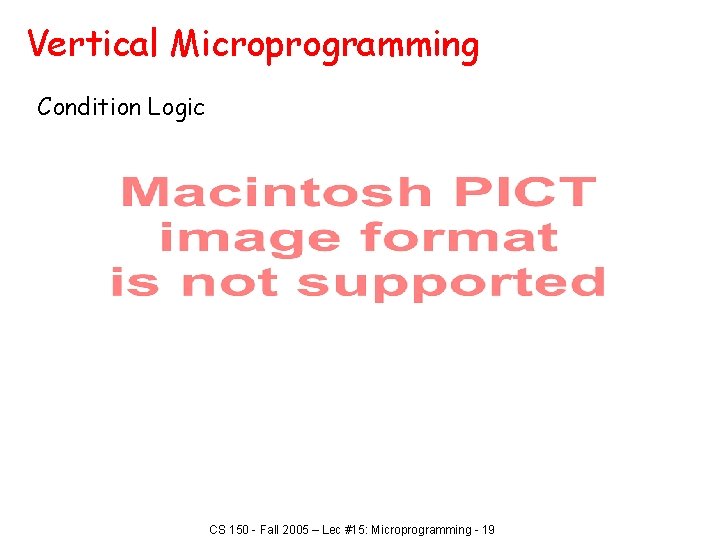 Vertical Microprogramming

Condition Logic

Macintosh PICT image format is not supported

CS 150 - Fall 2005 – Lec #15: Microprogramming - 19